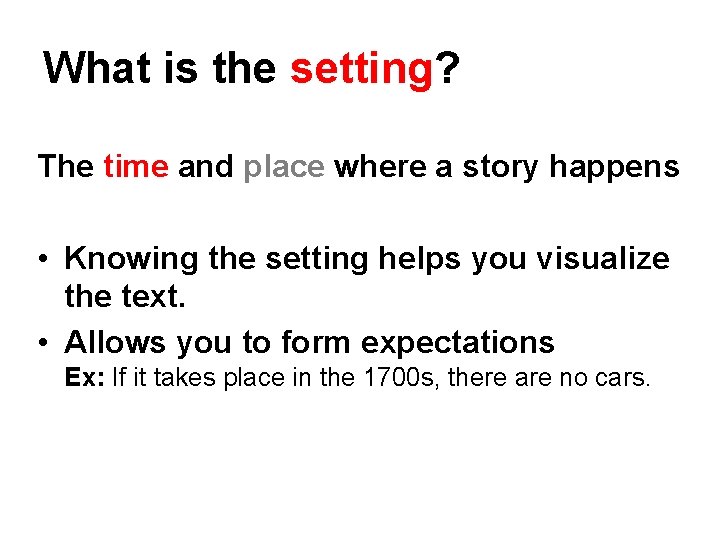 What is the setting?

The time and place where a story happens

• Knowing the setting helps you visualize the text.

• Allows you to form expectations
Ex: If it takes place in the 1700s, there are no cars.